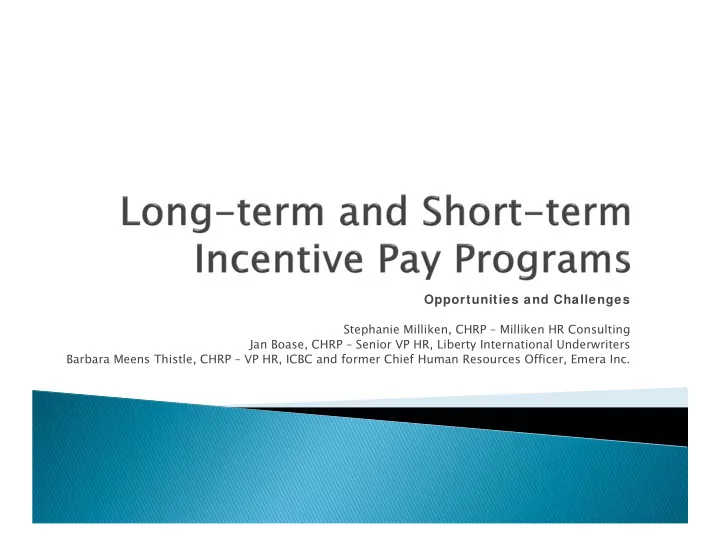 Long-term and Short-term Incentive Pay Programs

Opportunities and Challenges

Stephanie Milliken, CHRP – Milliken HR Consulting
Jan Boase, CHRP – Senior VP HR, Liberty International Underwriters
Barbara Meens Thistle, CHRP – VP HR, ICBC and former Chief Human Resources Officer, Emera Inc.